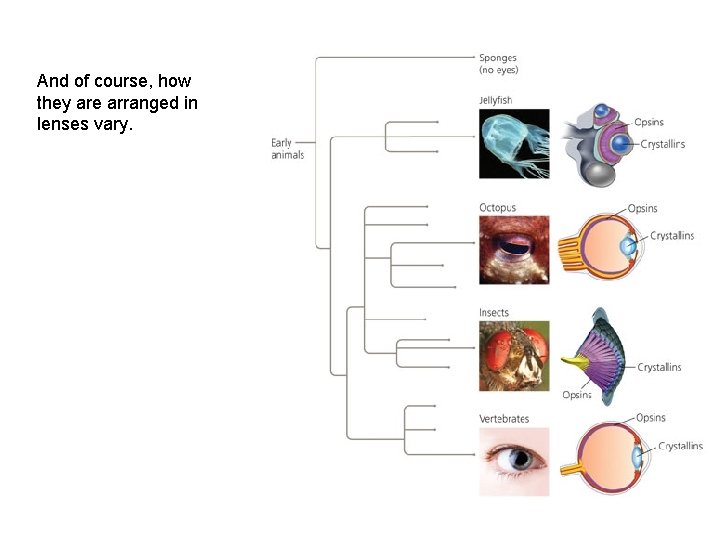 And of course, how they are arranged in lenses vary.

Early animals

Sponges (no eyes)

Jellyfish

Opsins

Crystallins

Octopus

Opsins

Crystallins

Insects

Crystallins

Opsins

Vertebrates

Opsins

Crystallins